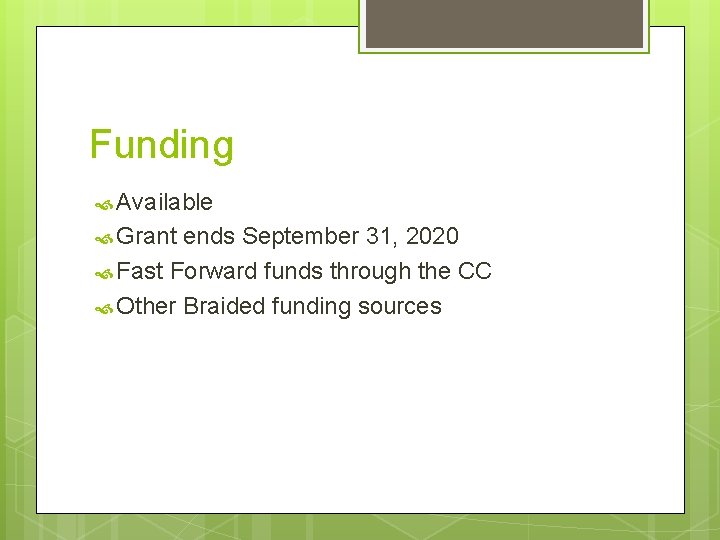 Funding

Available
Grant ends September 31, 2020
Fast Forward funds through the CC
Other Braided funding sources